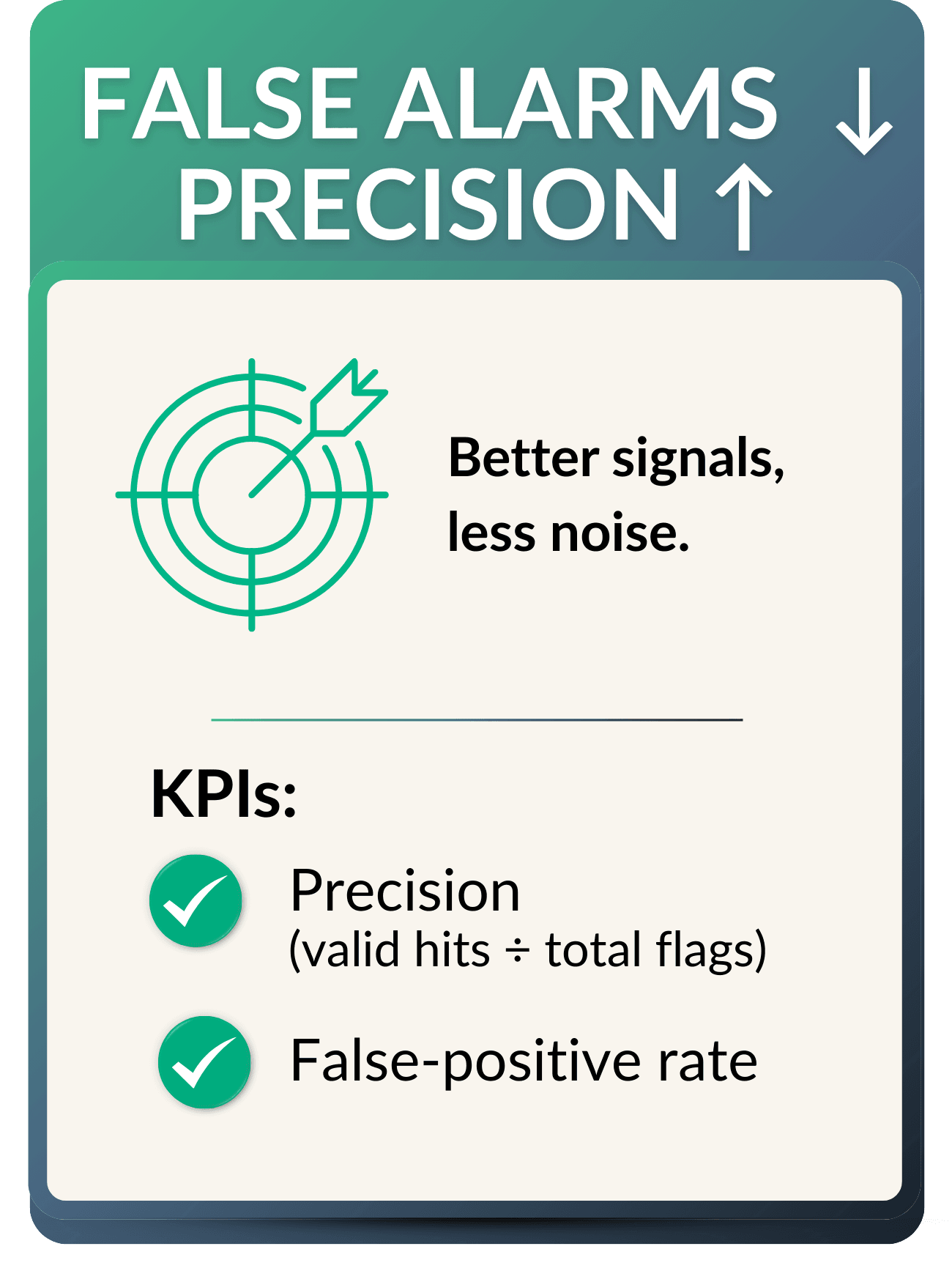 FALSE ALARMS ↓
PRECISION ↑

Better signals, less noise.

KPIs:

Precision
(valid hits ÷ total flags)

False-positive rate